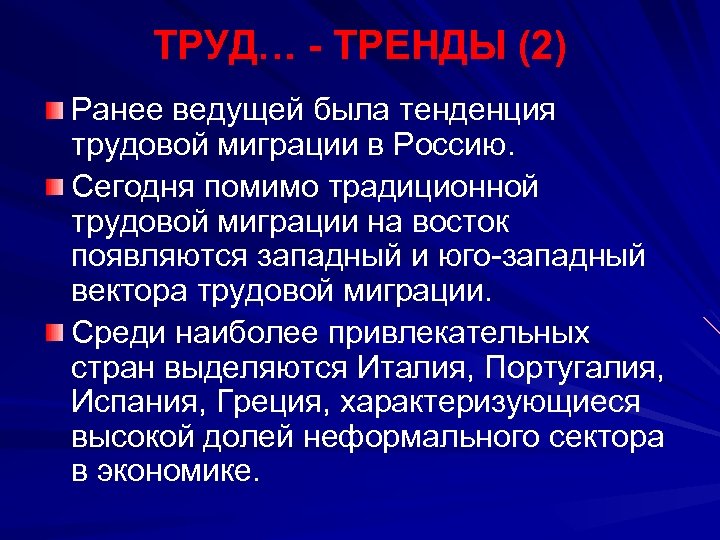 ТРУД… - ТРЕНДЫ (2)

Ранее ведущей была тенденция трудовой миграции в Россию.

Сегодня помимо традиционной трудовой миграции на восток появляются западный и юго-западный вектора трудовой миграции.

Среди наиболее привлекательных стран выделяются Италия, Португалия, Испания, Греция, характеризующиеся высокой долей неформального сектора в экономике.